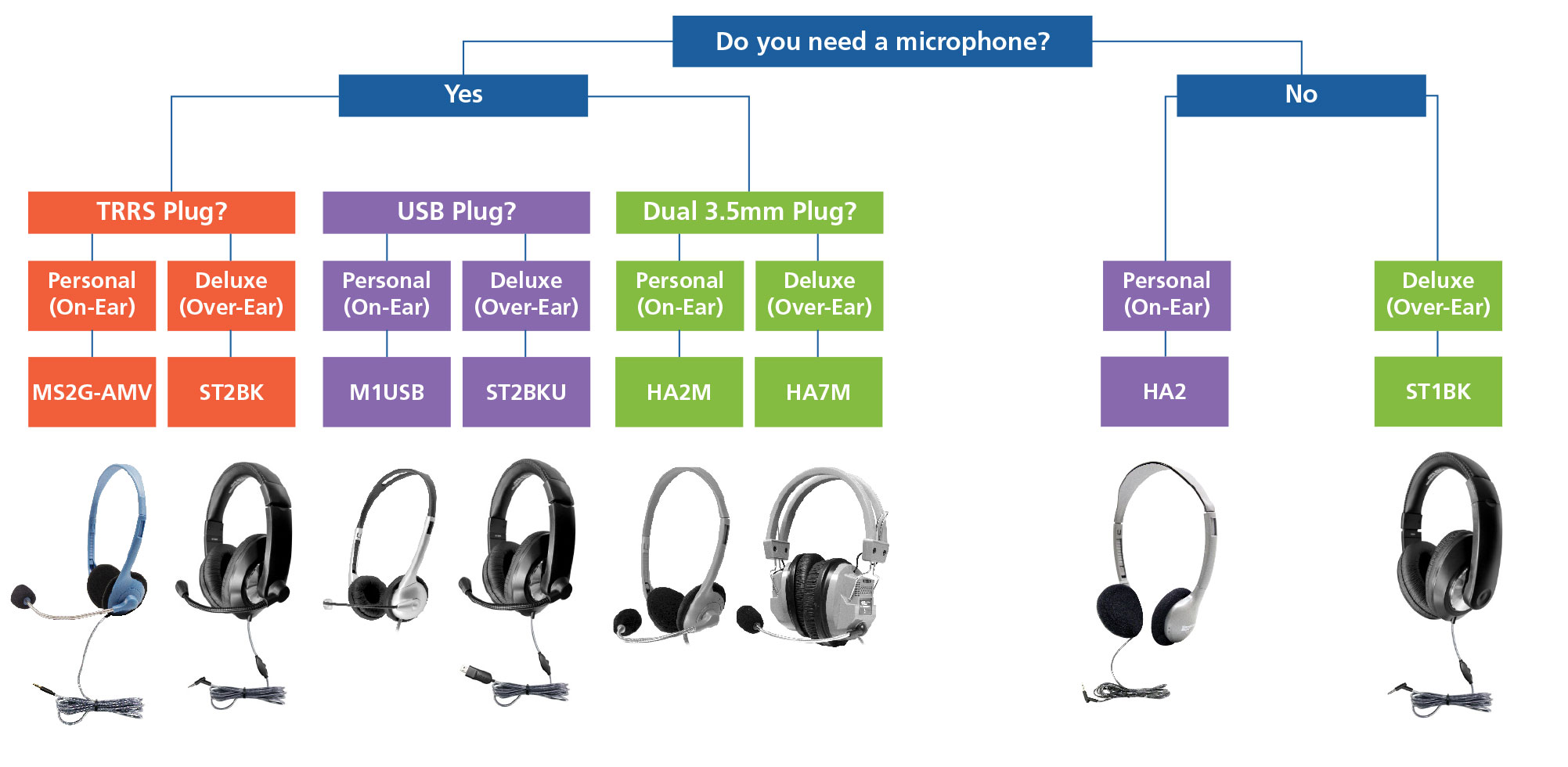 Do you need a microphone?

Yes

No

TRRS Plug?

USB Plug?

Dual 3.5mm Plug?

Personal (On-Ear)

Deluxe (Over-Ear)

Personal (On-Ear)

Deluxe (Over-Ear)

Personal (On-Ear)

Deluxe (Over-Ear)

Personal (On-Ear)

Deluxe (Over-Ear)

MS2G-AMV

ST2BK

M1USB

ST2BKU

HA2M

HA7M

HA2

ST1BK